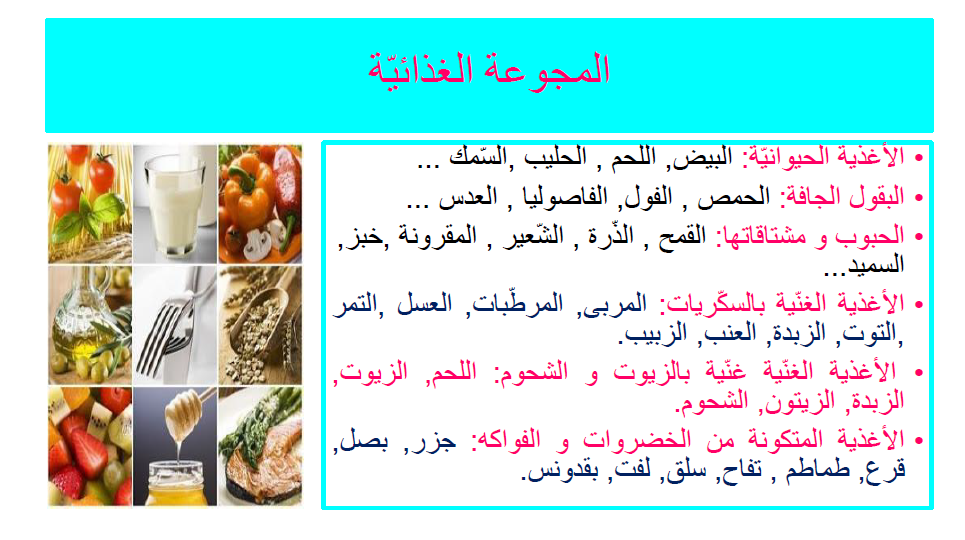 المجوعة الغذائيّة

• الأغذية الحيوانيّة: البيض, اللحم , الحليب ,السّمك ...

• البقول الجافة: الحمص , الفول, الفاصوليا , العدس ...

• الحبوب و مشتاقاتها: القمح , الذّرة , الشّعير , المقرونة ,خبز, السميد...

• الأغذية الغنّية بالسكّريات: المربى, المرطّبات, العسل ,التمر ,التوت, الزبدة, العنب, الزبيب.

• الأغذية الغنّية غنّية بالزيوت و الشحوم: اللحم, الزيوت, الزبدة, الزيتون, الشحوم.

• الأغذية المتكونة من الخضروات و الفواكه: جزر, بصل, قرع, طماطم , تفاح, سلق, لفت, بقدونس.